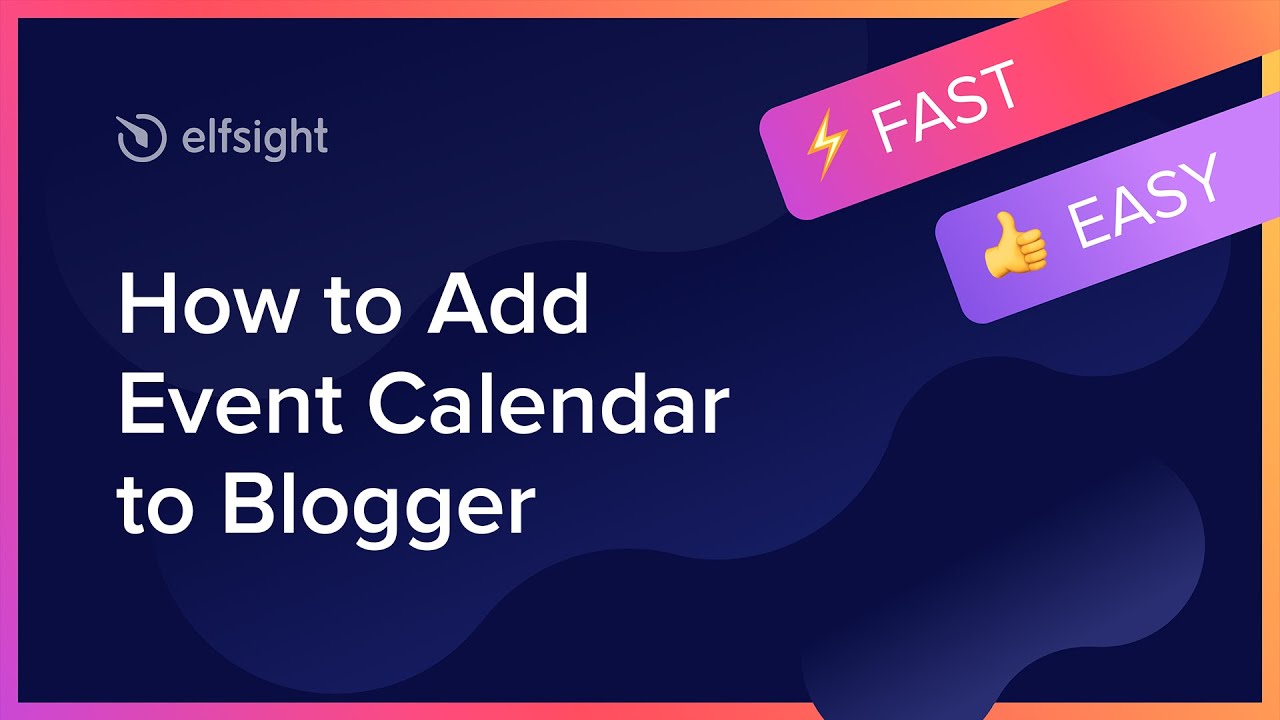 elfsight

⚡ FAST

👍 EASY

How to Add Event Calendar to Blogger